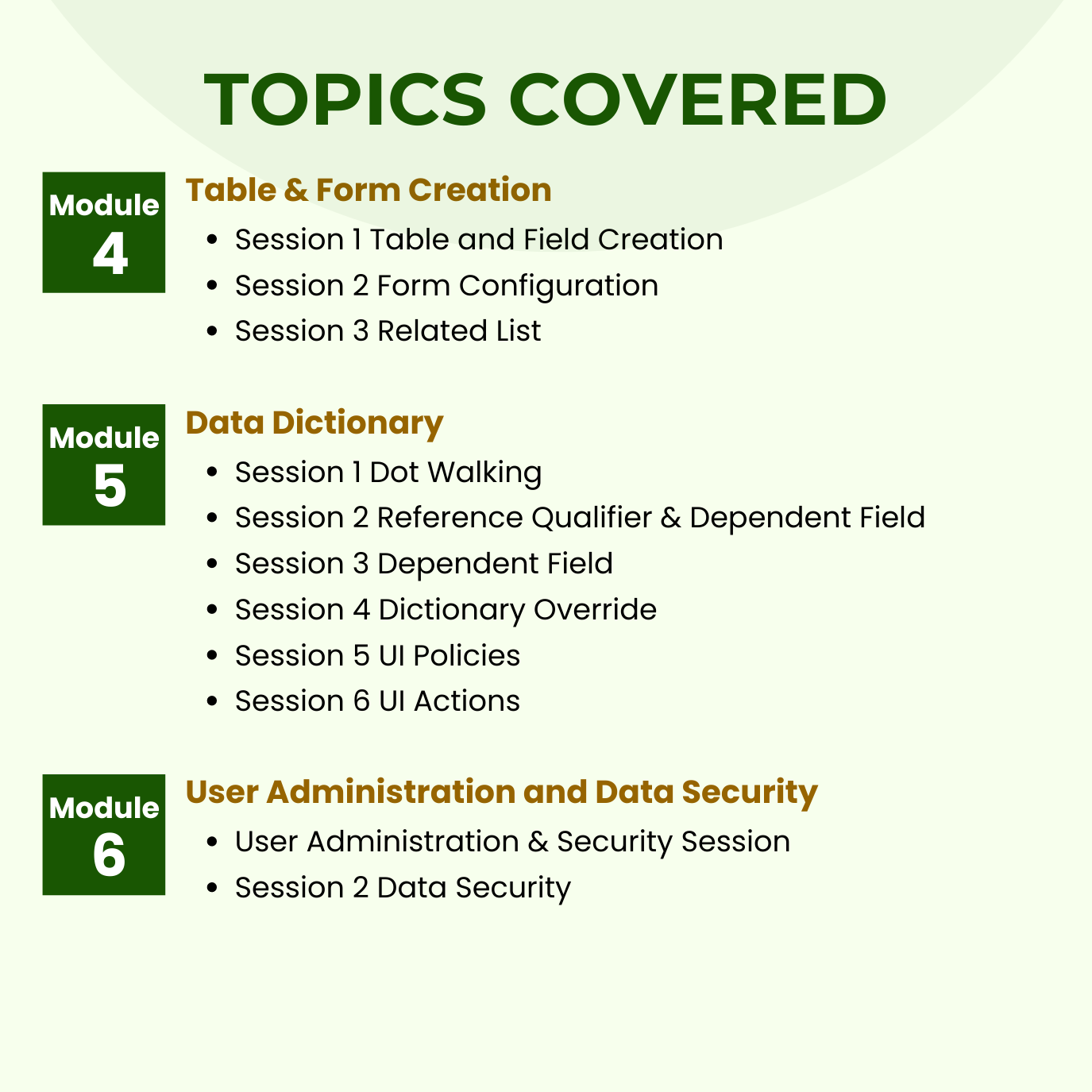 TOPICS COVERED

Module 4

Table & Form Creation

- Session 1 Table and Field Creation
- Session 2 Form Configuration
- Session 3 Related List

Module 5

Data Dictionary

- Session 1 Dot Walking
- Session 2 Reference Qualifier & Dependent Field
- Session 3 Dependent Field
- Session 4 Dictionary Override
- Session 5 UI Policies
- Session 6 UI Actions

Module 6

User Administration and Data Security

- User Administration & Security Session
- Session 2 Data Security